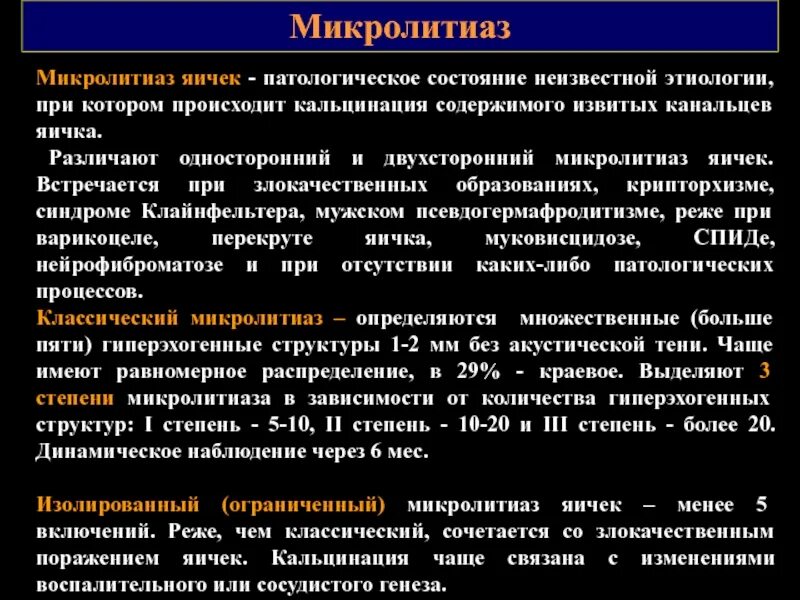 Микролитиаз

Микролитиаз яичек - патологическое состояние неизвестной этиологии, при котором происходит кальцинация содержимого извитых канальцев яичка.

Различают односторонний и двухсторонний микролитиаз яичек. Встречается при злокачественных образованиях, крипторхизме, синдроме Клайнфельтера, мужском псевдогермафродитизме, реже при варикоцеле, перекруте яичка, муковисцидозе, СПИДе, нейрофиброматозе и при отсутствии каких-либо патологических процессов.

Классический микролитиаз – определяются множественные (больше пяти) гиперэхогенные структуры 1-2 мм без акустической тени. Чаще имеют равномерное распределение, в 29% - краевое. Выделяют 3 степени микролитиаза в зависимости от количества гиперэхогенных структур: I степень - 5-10, II степень - 10-20 и III степень - более 20. Динамическое наблюдение через 6 мес.

Изолированный (ограниченный) микролитиаз яичек – менее 5 включений. Реже, чем классический, сочетается со злокачественным поражением яичек. Кальцинация чаще связана с изменениями воспалительного или сосудистого генеза.